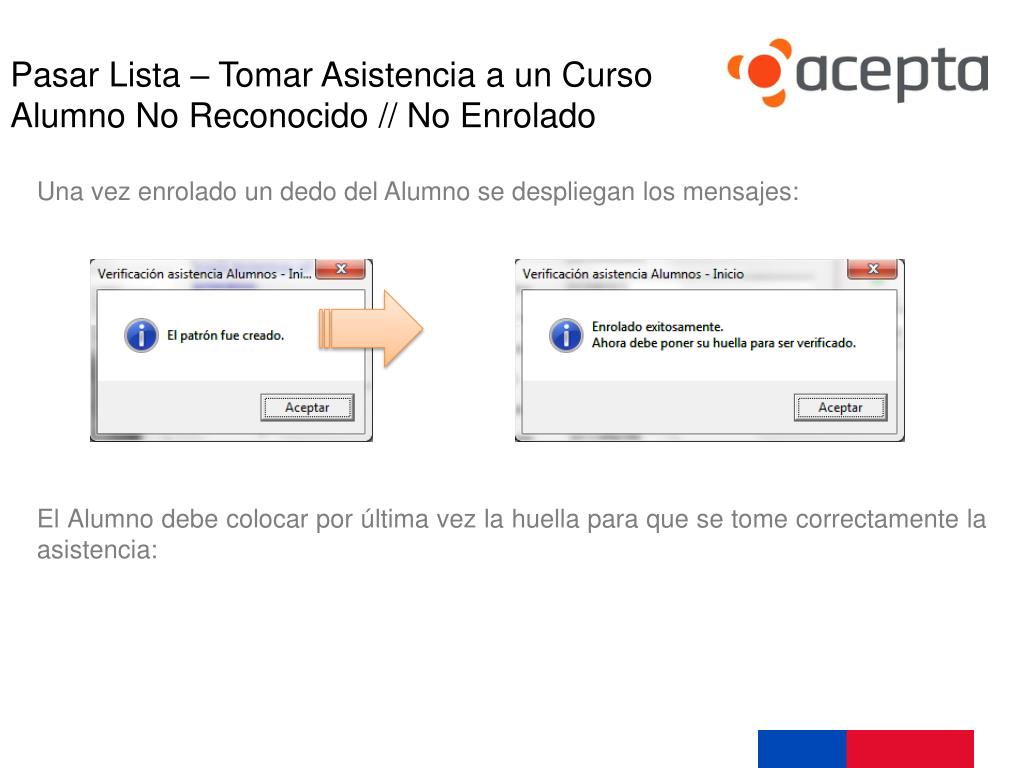 Pasar Lista – Tomar Asistencia a un Curso
Alumno No Reconocido // No Enrolado

acepta

Una vez enrolado un dedo del Alumno se despliegan los mensajes:

Verificación asistencia Alumnos - Ini...
El patrón fue creado.
Aceptar

Verificación asistencia Alumnos - Inicio
Enrolado exitosamente.
Ahora debe poner su huella para ser verificado.
Aceptar

El Alumno debe colocar por última vez la huella para que se tome correctamente la asistencia: